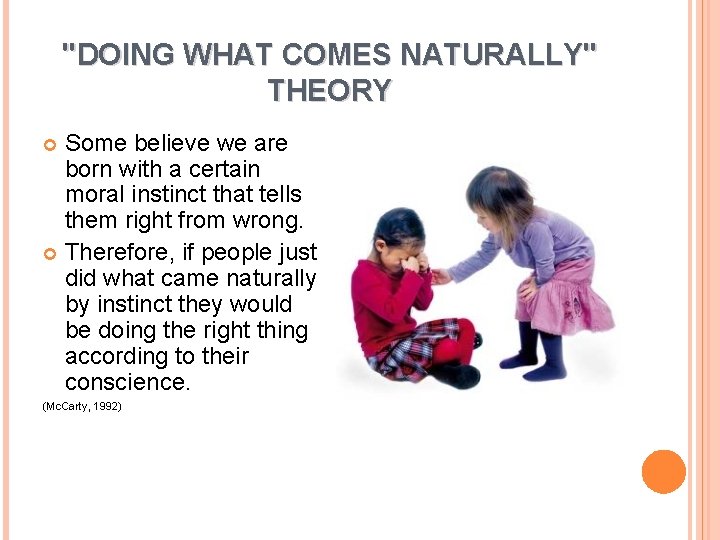 "DOING WHAT COMES NATURALLY" THEORY

Some believe we are born with a certain moral instinct that tells them right from wrong.

Therefore, if people just did what came naturally by instinct they would be doing the right thing according to their conscience.

(McCarty, 1992)